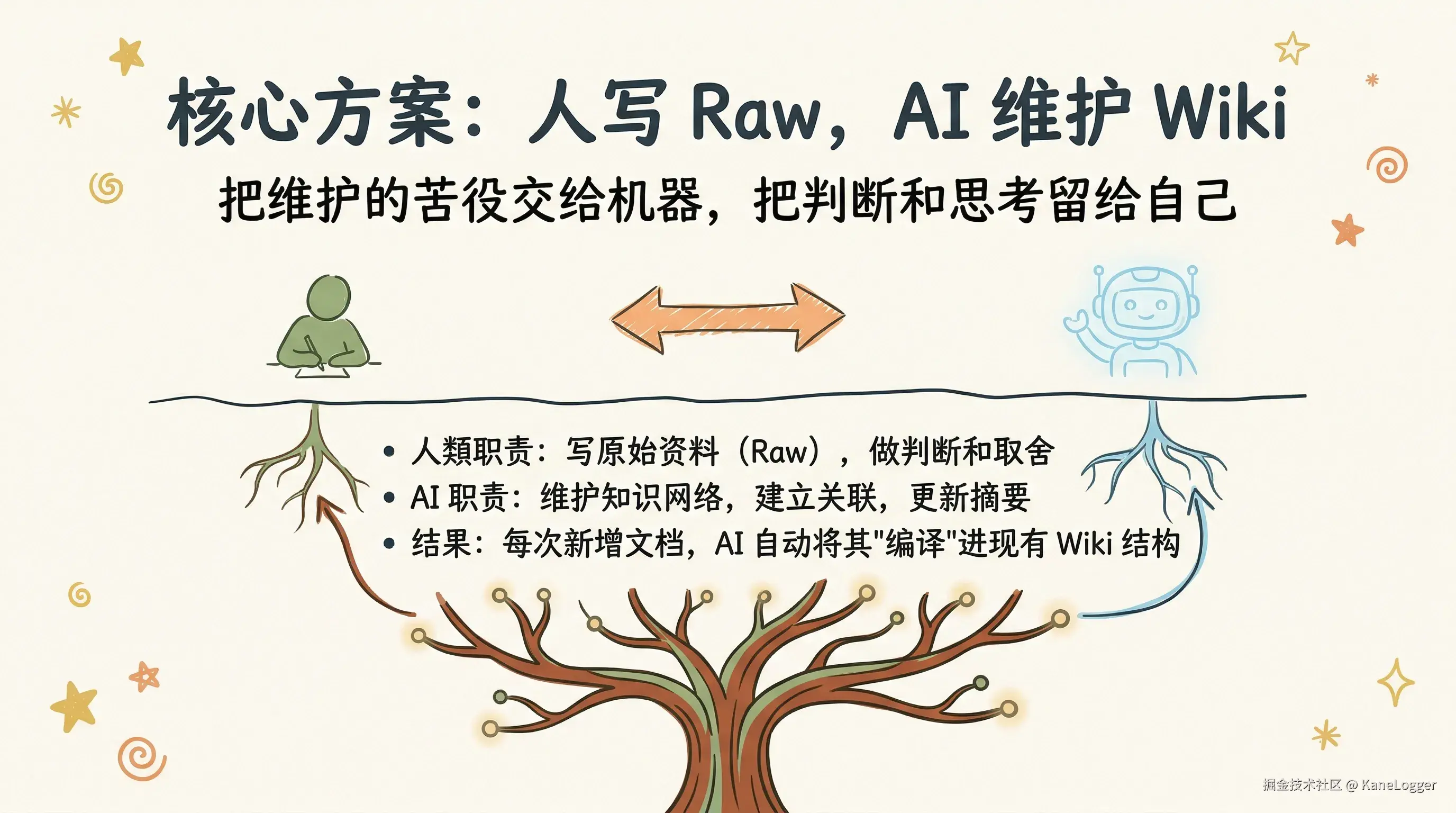 核心方案：人写 Raw，AI 维护 Wiki

把维护的苦役交给机器，把判断和思考留给自己

• 人類职责：写原始资料（Raw），做判断和取舍
• AI 职责：维护知识网络，建立关联，更新摘要
• 结果：每次新增文档，AI 自动将其"编译"进现有 Wiki 结构

掘金技术社区 @ KaneLogger